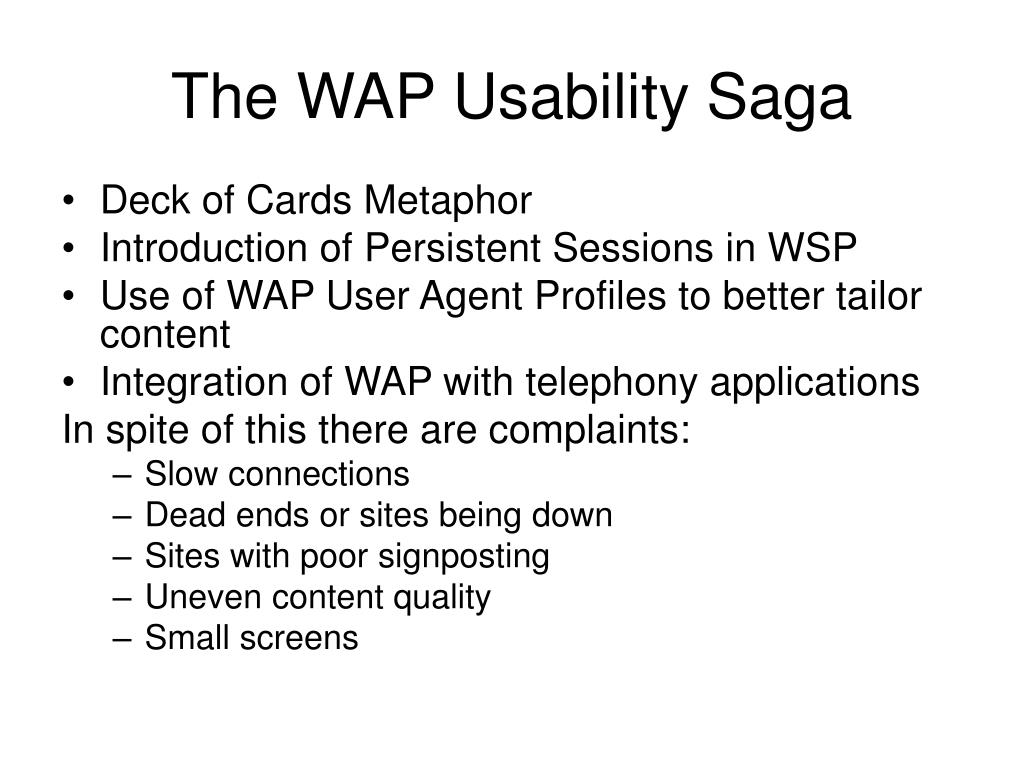 The WAP Usability Saga

• Deck of Cards Metaphor
• Introduction of Persistent Sessions in WSP
• Use of WAP User Agent Profiles to better tailor content
• Integration of WAP with telephony applications

In spite of this there are complaints:
– Slow connections
– Dead ends or sites being down
– Sites with poor signposting
– Uneven content quality
– Small screens